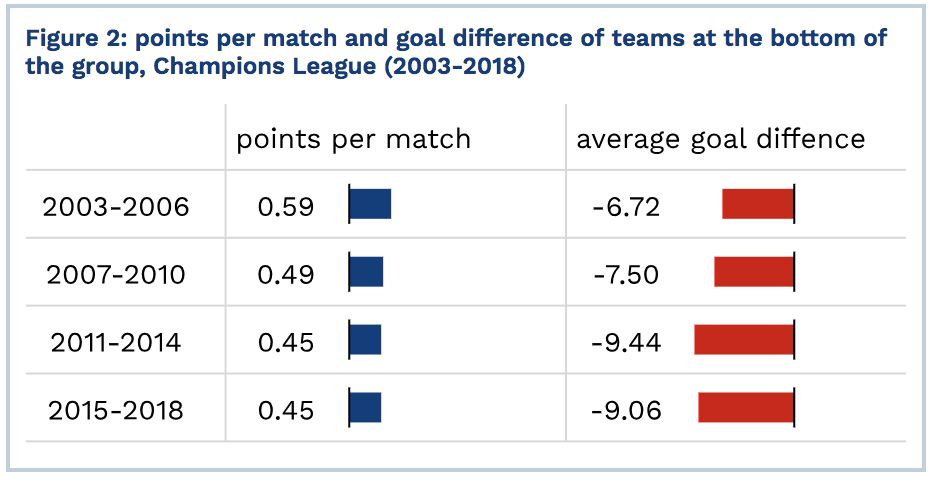 Figure 2: points per match and goal difference of teams at the bottom of the group, Champions League (2003-2018)

| | points per match | average goal diffence |
|---|---|---|
| 2003-2006 | 0.59 | -6.72 |
| 2007-2010 | 0.49 | -7.50 |
| 2011-2014 | 0.45 | -9.44 |
| 2015-2018 | 0.45 | -9.06 |